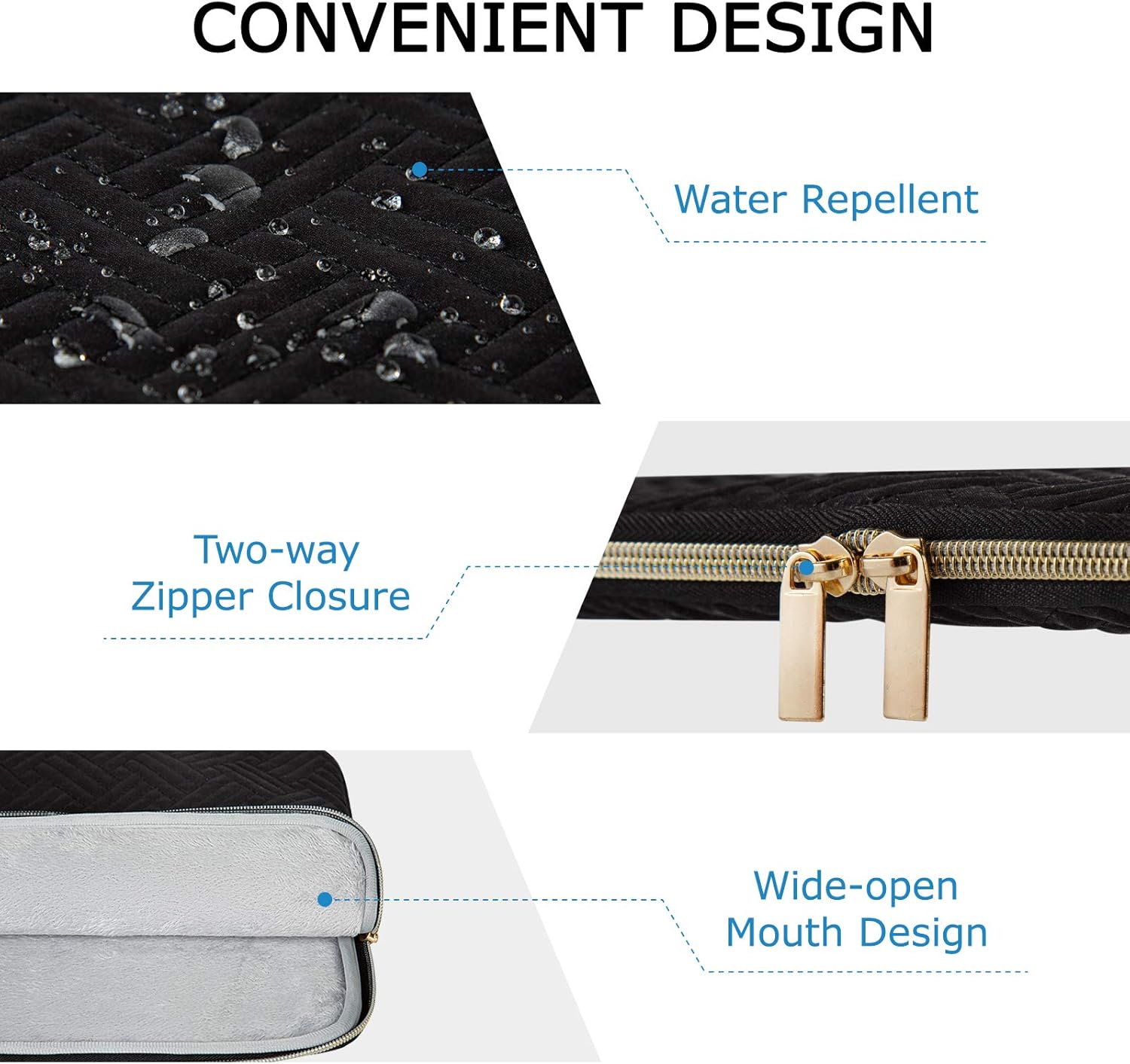 CONVENIENT DESIGN

Water Repellent

Two-way
Zipper Closure

Wide-open
Mouth Design